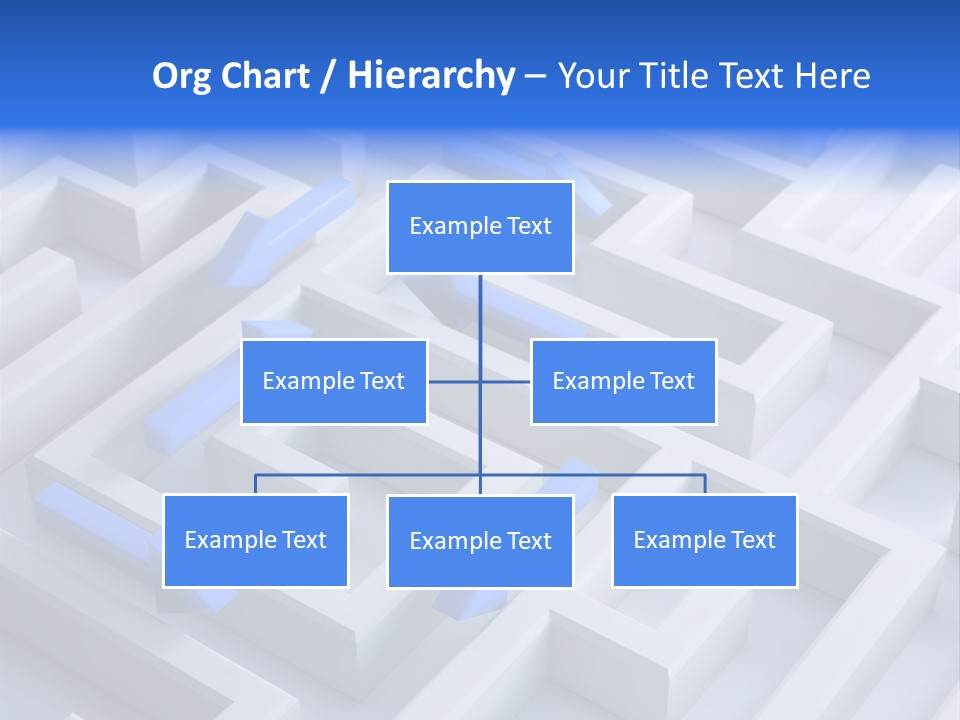 Org Chart / Hierarchy – Your Title Text Here

Example Text

Example Text

Example Text

Example Text

Example Text

Example Text